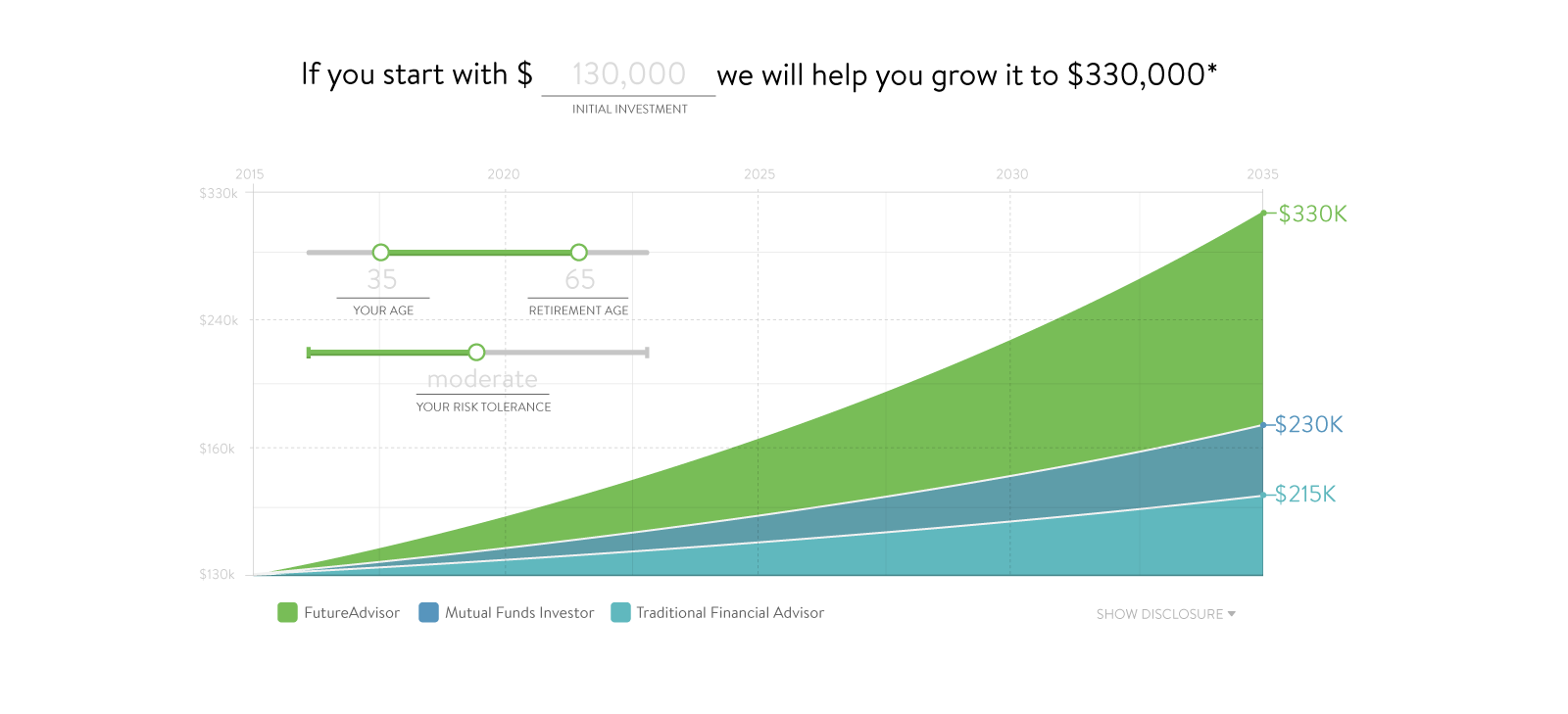 If you start with $ 130,000 we will help you grow it to $330,000*

INITIAL INVESTMENT

2015
2020
2025
2030
2035

$330k
$240k
$160k
$130k

35
YOUR AGE
65
RETIREMENT AGE

moderate
YOUR RISK TOLERANCE

$330K
$230K
$215K

FutureAdvisor
Mutual Funds Investor
Traditional Financial Advisor

SHOW DISCLOSURE